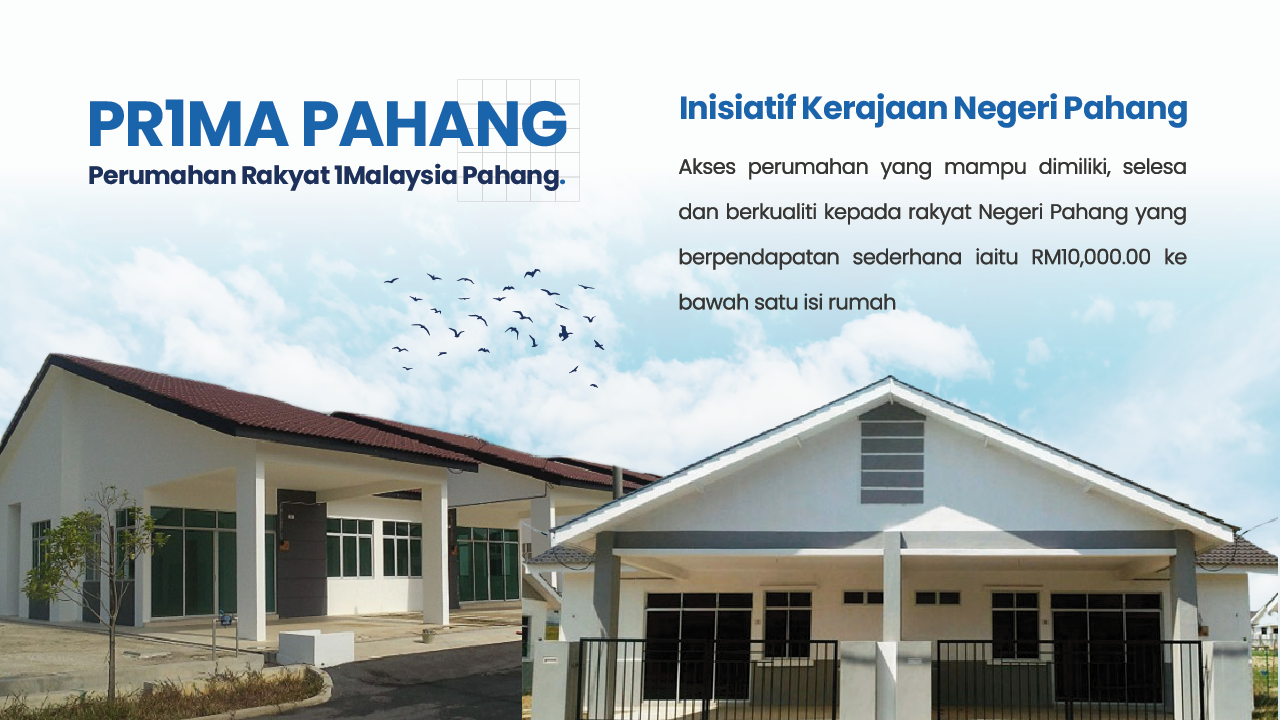 PR1MA PAHANG
Perumahan Rakyat 1Malaysia Pahang.

Inisiatif Kerajaan Negeri Pahang

Akses perumahan yang mampu dimiliki, selesa dan berkualiti kepada rakyat Negeri Pahang yang berpendapatan sederhana iaitu RM10,000.00 ke bawah satu isi rumah